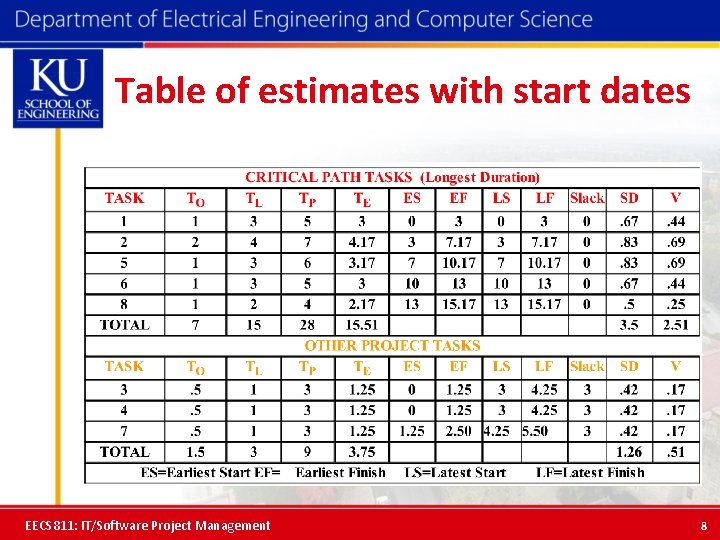 Department of Electrical Engineering and Computer Science

KU SCHOOL OF ENGINEERING

Table of estimates with start dates

CRITICAL PATH TASKS (Longest Duration)

| TASK | $T_O$ | $T_L$ | $T_P$ | $T_E$ | ES | EF | LS | LF | Slack | SD | V |
|---|---|---|---|---|---|---|---|---|---|---|---|
| 1 | 1 | 3 | 5 | 3 | 0 | 3 | 0 | 3 | 0 | .67 | .44 |
| 2 | 2 | 4 | 7 | 4.17 | 3 | 7.17 | 3 | 7.17 | 0 | .83 | .69 |
| 5 | 1 | 3 | 6 | 3.17 | 7 | 10.17 | 7 | 10.17 | 0 | .83 | .69 |
| 6 | 1 | 3 | 5 | 3 | 10 | 13 | 10 | 13 | 0 | .67 | .44 |
| 8 | 1 | 2 | 4 | 2.17 | 13 | 15.17 | 13 | 15.17 | 0 | .5 | .25 |
| TOTAL | 7 | 15 | 28 | 15.51 | | | | | | 3.5 | 2.51 |

OTHER PROJECT TASKS

| TASK | $T_O$ | $T_L$ | $T_P$ | $T_E$ | ES | EF | LS | LF | Slack | SD | V |
|---|---|---|---|---|---|---|---|---|---|---|---|
| 3 | .5 | 1 | 3 | 1.25 | 0 | 1.25 | 3 | 4.25 | 3 | .42 | .17 |
| 4 | .5 | 1 | 3 | 1.25 | 0 | 1.25 | 3 | 4.25 | 3 | .42 | .17 |
| 7 | .5 | 1 | 3 | 1.25 | 1.25 | 2.50 | 4.25 | 5.50 | 3 | .42 | .17 |
| TOTAL | 1.5 | 3 | 9 | 3.75 | | | | | | 1.26 | .51 |

ES=Earliest Start EF= Earliest Finish LS=Latest Start LF=Latest Finish

EECS 811: IT/Software Project Management

8